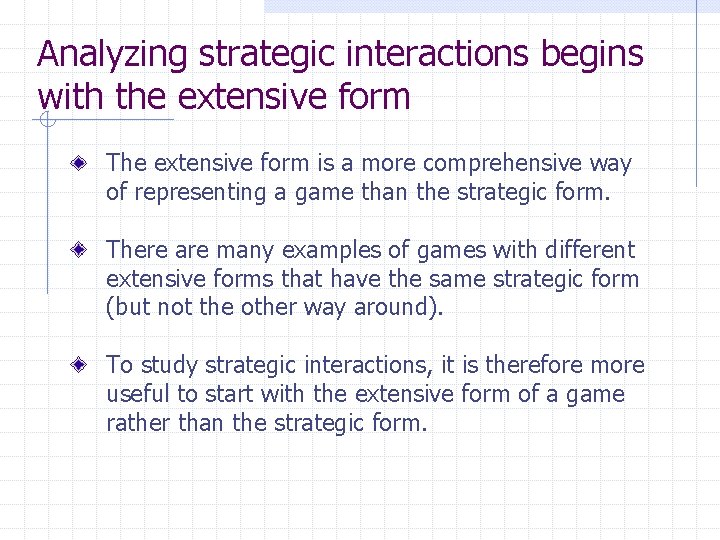 Analyzing strategic interactions begins with the extensive form

The extensive form is a more comprehensive way of representing a game than the strategic form.

There are many examples of games with different extensive forms that have the same strategic form (but not the other way around).

To study strategic interactions, it is therefore more useful to start with the extensive form of a game rather than the strategic form.